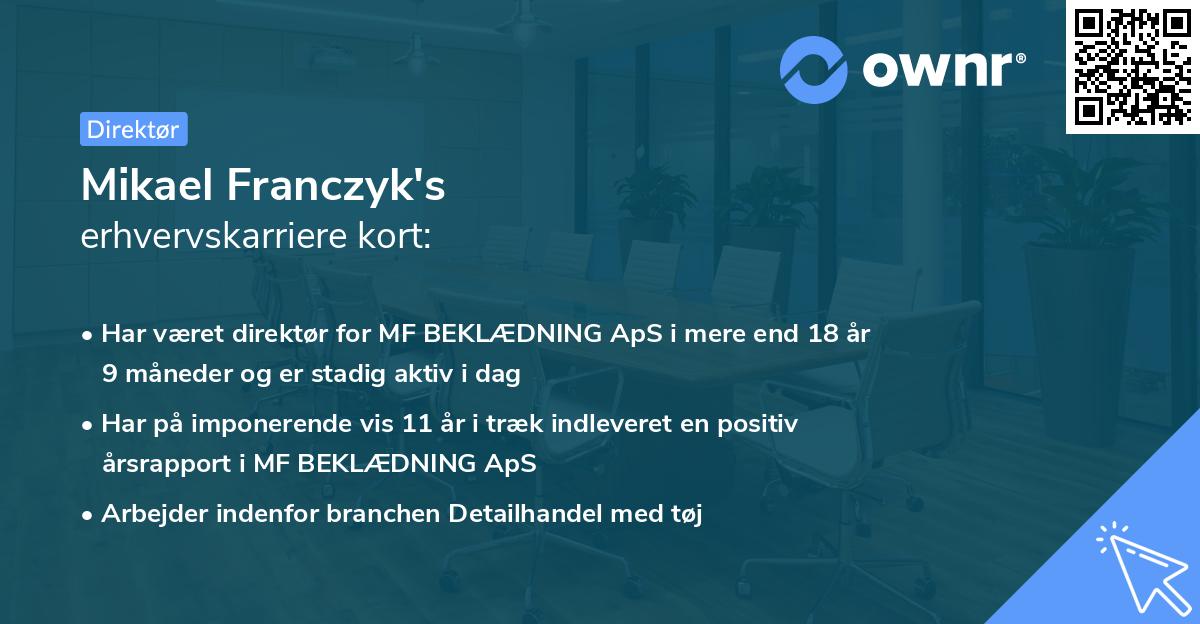 ownr®

Direktør

Mikael Franczyk's
erhvervskarriere kort:

• Har været direktør for MF BEKLÆDNING ApS i mere end 18 år 9 måneder og er stadig aktiv i dag

• Har på imponerende vis 11 år i træk indleveret en positiv årsrapport i MF BEKLÆDNING ApS

• Arbejder indenfor branchen Detailhandel med tøj